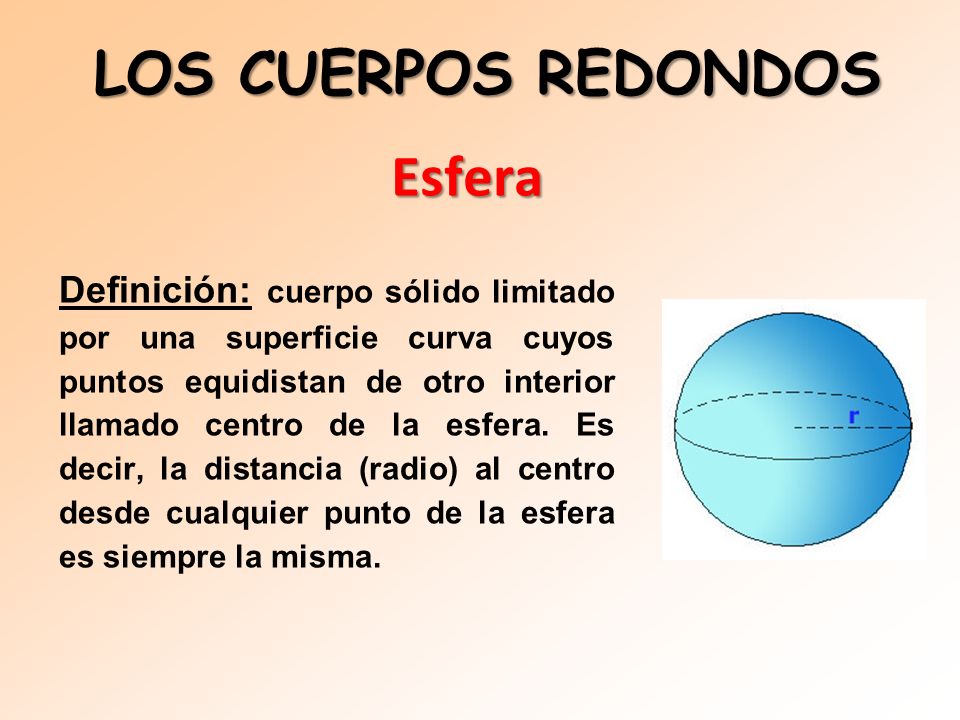 LOS CUERPOS REDONDOS

Esfera

Definición: cuerpo sólido limitado por una superficie curva cuyos puntos equidistan de otro interior llamado centro de la esfera. Es decir, la distancia (radio) al centro desde cualquier punto de la esfera es siempre la misma.

r